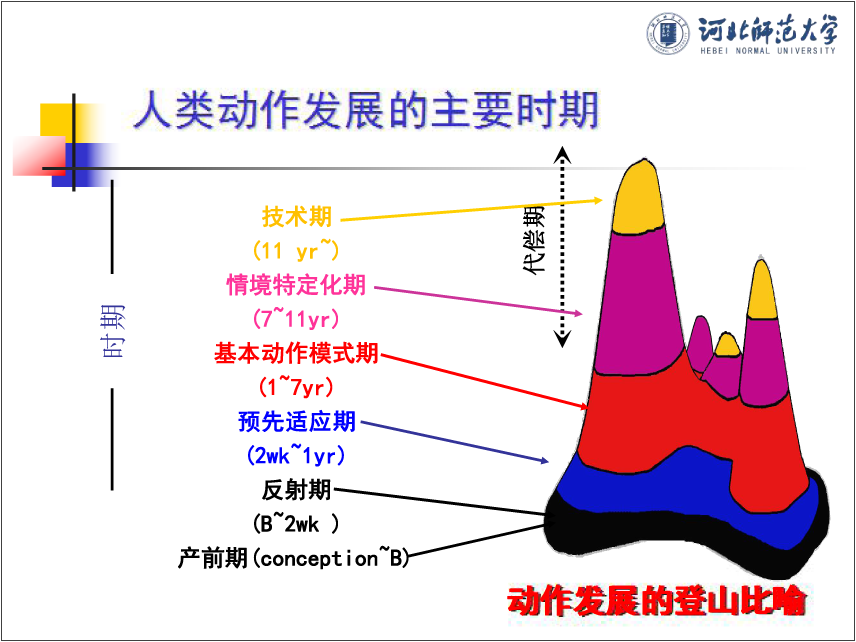 河北师范大学
HEBEI NORMAL UNIVERSITY

人类动作发展的主要时期

时期

技术期
(11 yr~)
情境特定化期
(7~11yr)
基本动作模式期
(1~7yr)
预先适应期
(2wk~1yr)
反射期
(B~2wk )
产前期(conception~B)

代偿期

动作发展的登山比喻